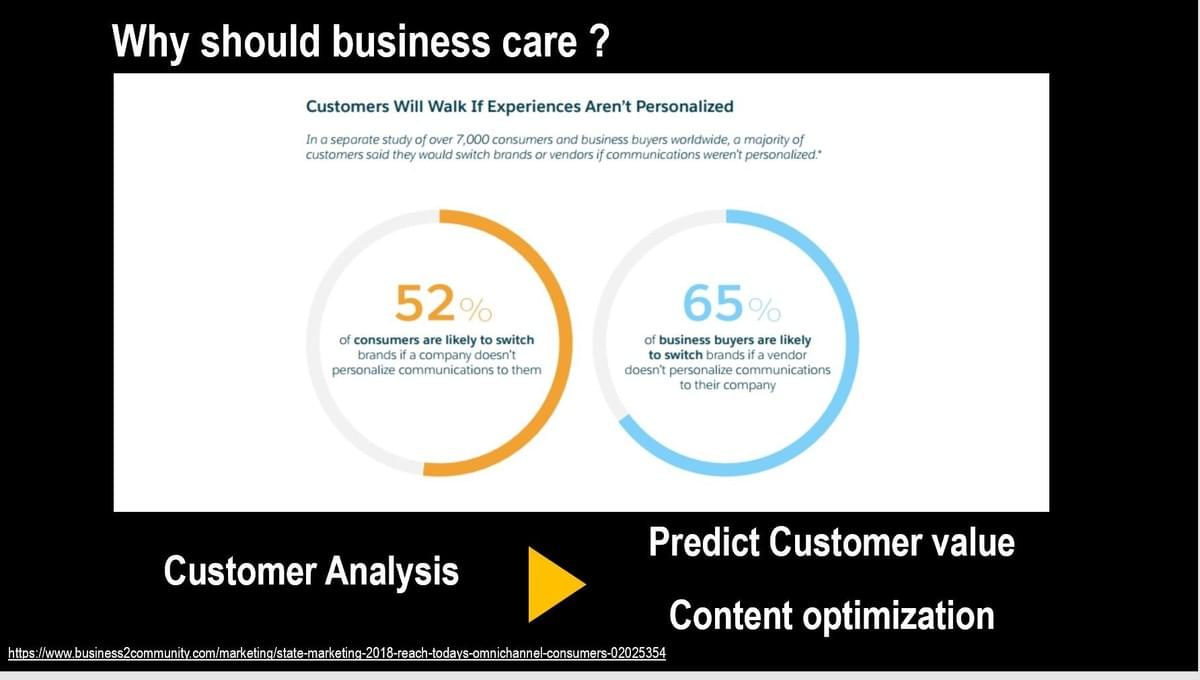 Why should business care ?

Customers Will Walk If Experiences Aren't Personalized

In a separate study of over 7,000 consumers and business buyers worldwide, a majority of customers said they would switch brands or vendors if communications weren't personalized.*

52%
of consumers are likely to switch brands if a company doesn't personalize communications to them

65%
of business buyers are likely to switch brands if a vendor doesn't personalize communications to their company

Customer Analysis

Predict Customer value

Content optimization

https://www.business2community.com/marketing/state-marketing-2018-reach-todays-omnichannel-consumers-02025354